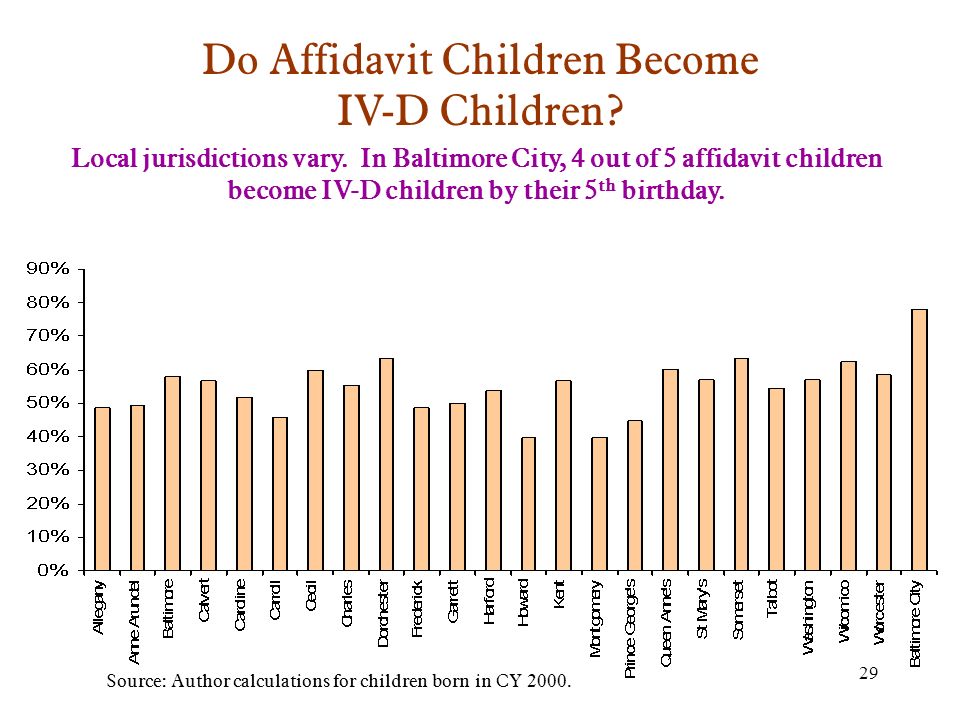 Do Affidavit Children Become IV-D Children?

Local jurisdictions vary. In Baltimore City, 4 out of 5 affidavit children become IV-D children by their 5$^{th}$ birthday.

90%
80%
70%
60%
50%
40%
30%
20%
10%
0%

Allegany
Anne Arundel
Baltimore
Calvert
Caroline
Carroll
Cecil
Charles
Dorchester
Frederick
Garrett
Harford
Howard
Kent
Montgomery
Prince Georges
Queen Annes
St Mary's
Somerset
Talbot
Washington
Wicomico
Worcester
Baltimore City

Source: Author calculations for children born in CY 2000.

29